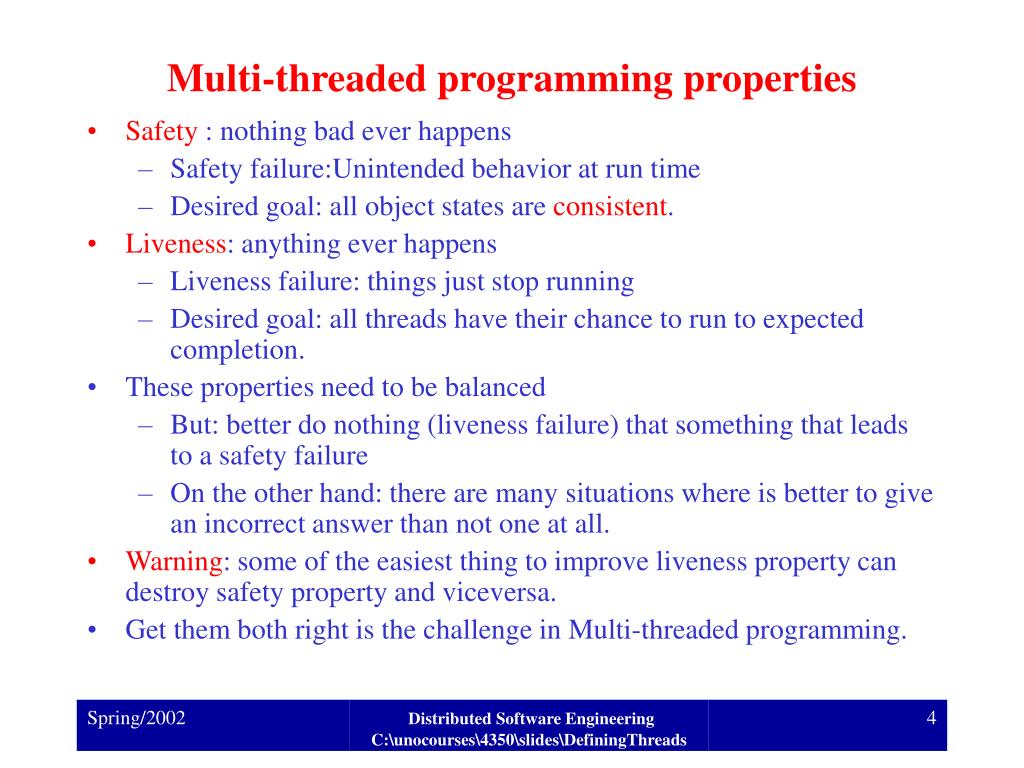 Multi-threaded programming properties

• Safety : nothing bad ever happens
– Safety failure:Unintended behavior at run time
– Desired goal: all object states are consistent.
• Liveness: anything ever happens
– Liveness failure: things just stop running
– Desired goal: all threads have their chance to run to expected completion.
• These properties need to be balanced
– But: better do nothing (liveness failure) that something that leads to a safety failure
– On the other hand: there are many situations where is better to give an incorrect answer than not one at all.
• Warning: some of the easiest thing to improve liveness property can destroy safety property and viceversa.
• Get them both right is the challenge in Multi-threaded programming.

Spring/2002

Distributed Software Engineering
C:\unocourses\4350\slides\DefiningThreads

4